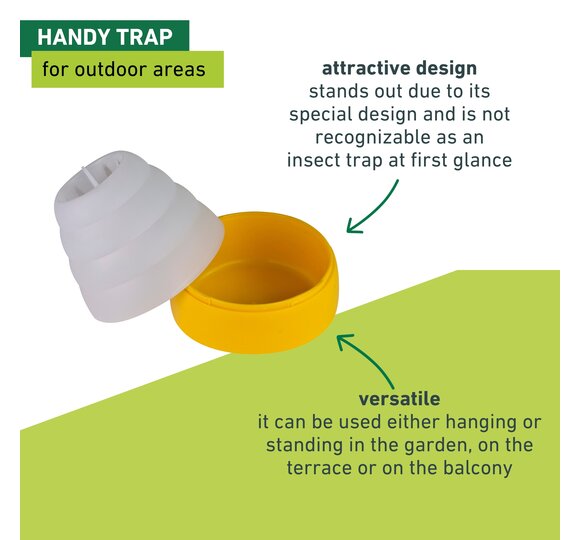 HANDY TRAP
for outdoor areas

attractive design
stands out due to its special design and is not recognizable as an insect trap at first glance

versatile
it can be used either hanging or standing in the garden, on the terrace or on the balcony